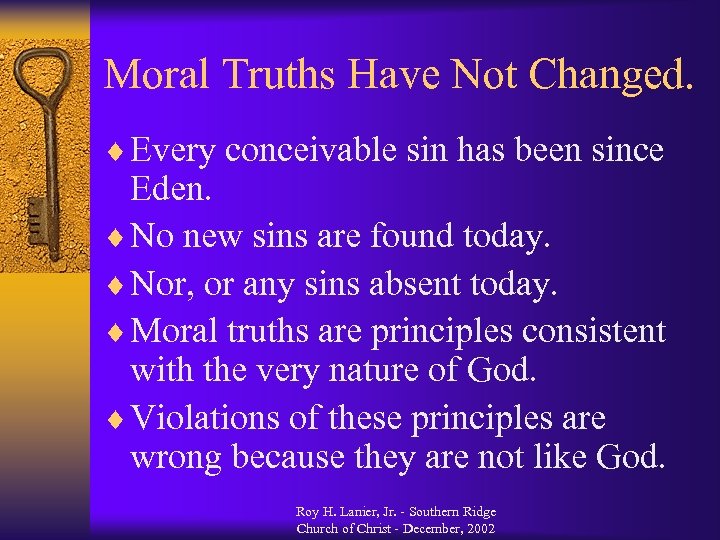 Moral Truths Have Not Changed.

♦ Every conceivable sin has been since Eden.

♦ No new sins are found today.

♦ Nor, or any sins absent today.

♦ Moral truths are principles consistent with the very nature of God.

♦ Violations of these principles are wrong because they are not like God.

Roy H. Lanier, Jr. - Southern Ridge Church of Christ - December, 2002